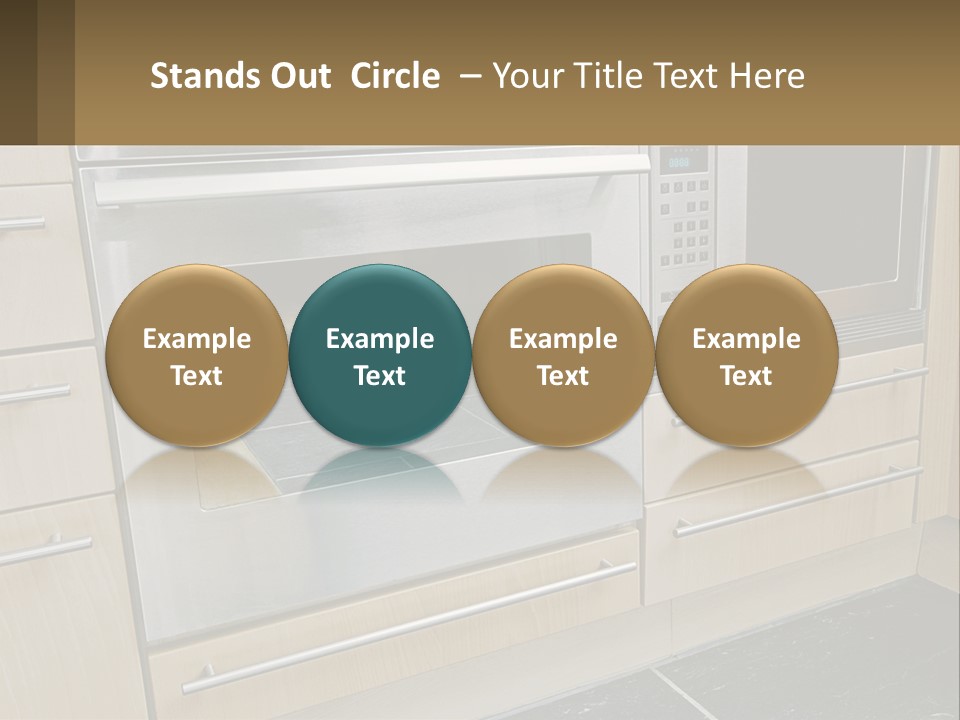 Stands Out Circle – Your Title Text Here

Example Text

Example Text

Example Text

Example Text